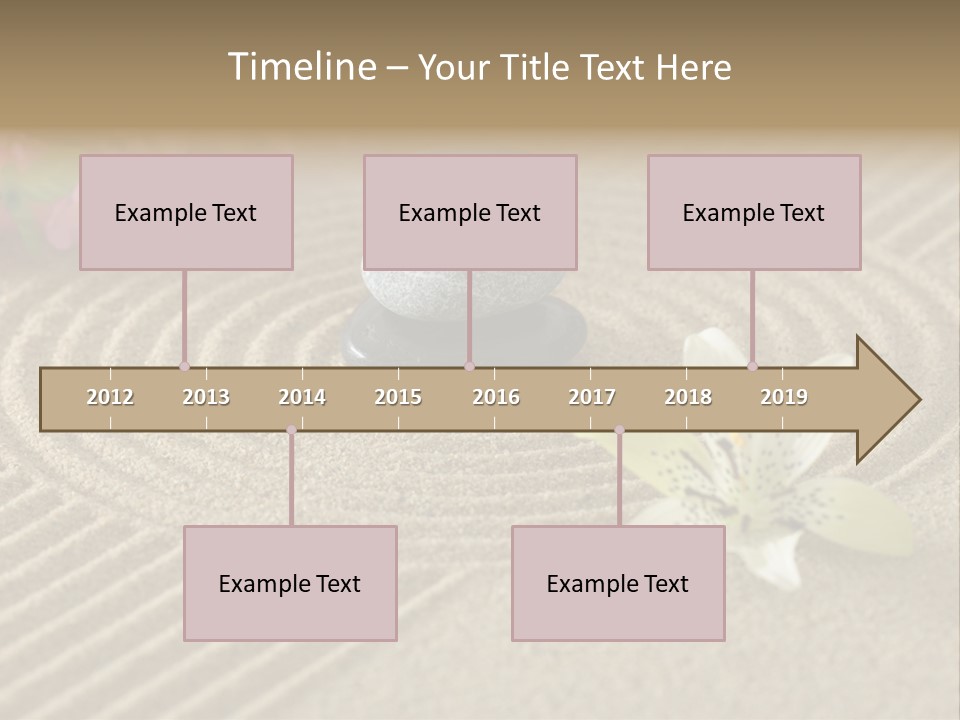 Timeline – Your Title Text Here

Example Text

Example Text

Example Text

2012 2013 2014 2015 2016 2017 2018 2019

Example Text

Example Text